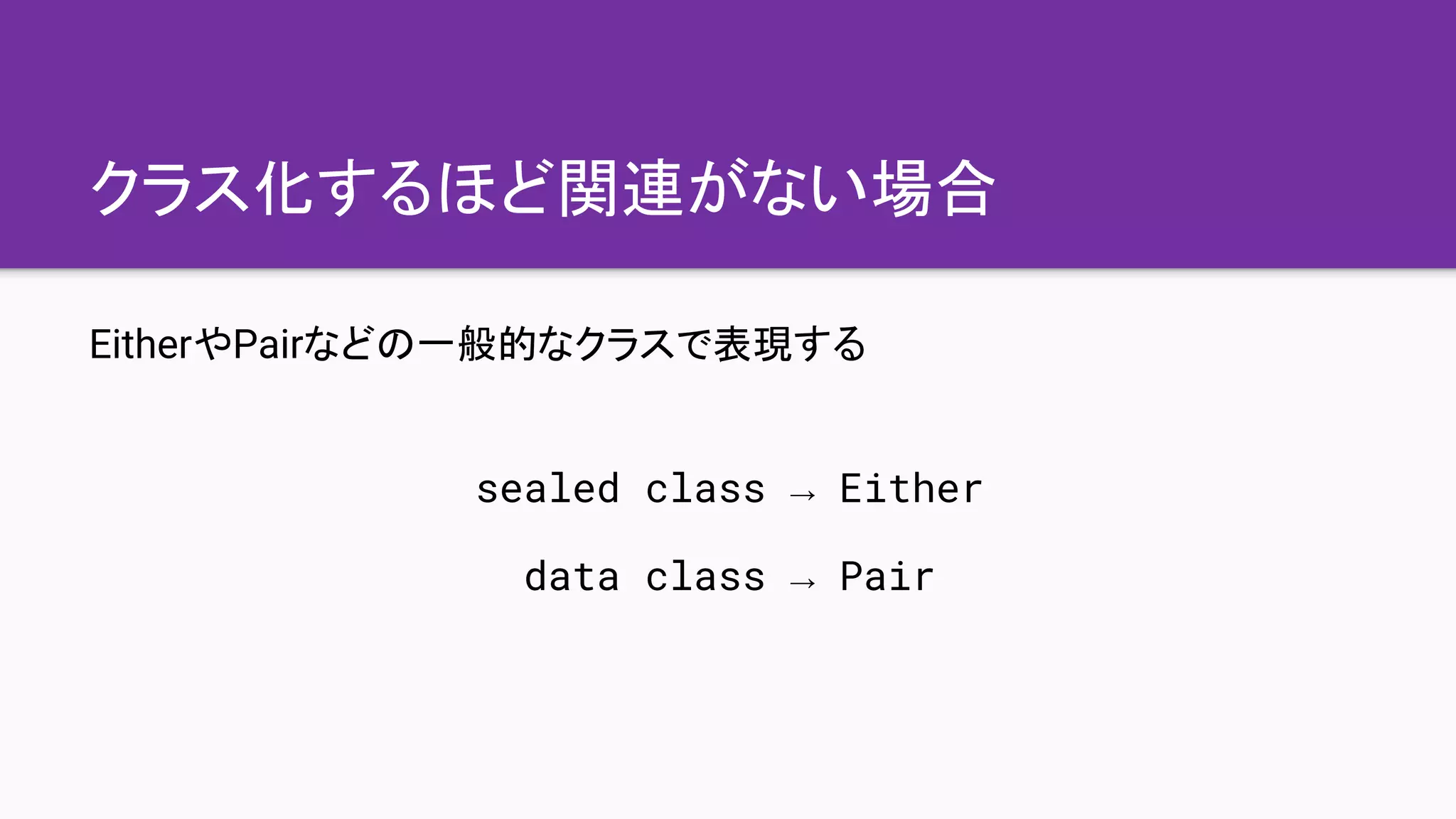 クラス化するほど関連がない場合

EitherやPairなどの一般的なクラスで表現する

sealed class → Either

data class → Pair